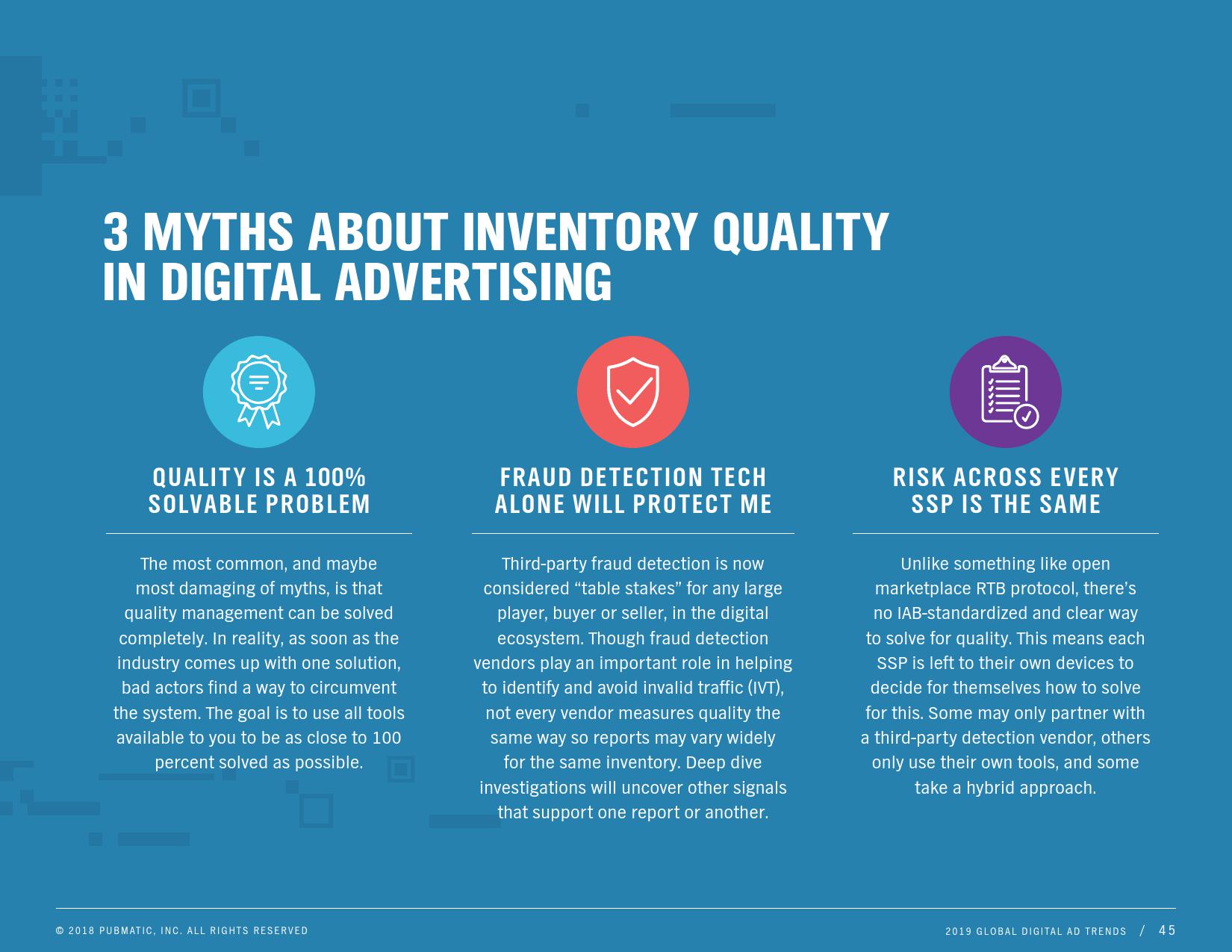 3 MYTHS ABOUT INVENTORY QUALITY IN DIGITAL ADVERTISING

QUALITY IS A 100% SOLVABLE PROBLEM

The most common, and maybe most damaging of myths, is that quality management can be solved completely. In reality, as soon as the industry comes up with one solution, bad actors find a way to circumvent the system. The goal is to use all tools available to you to be as close to 100 percent solved as possible.

FRAUD DETECTION TECH ALONE WILL PROTECT ME

Third-party fraud detection is now considered “table stakes” for any large player, buyer or seller, in the digital ecosystem. Though fraud detection vendors play an important role in helping to identify and avoid invalid traffic (IVT), not every vendor measures quality the same way so reports may vary widely for the same inventory. Deep dive investigations will uncover other signals that support one report or another.

RISK ACROSS EVERY SSP IS THE SAME

Unlike something like open marketplace RTB protocol, there’s no IAB-standardized and clear way to solve for quality. This means each SSP is left to their own devices to decide for themselves how to solve for this. Some may only partner with a third-party detection vendor, others only use their own tools, and some take a hybrid approach.

© 2018 PUBMATIC, INC. ALL RIGHTS RESERVED

2019 GLOBAL DIGITAL AD TRENDS / 45